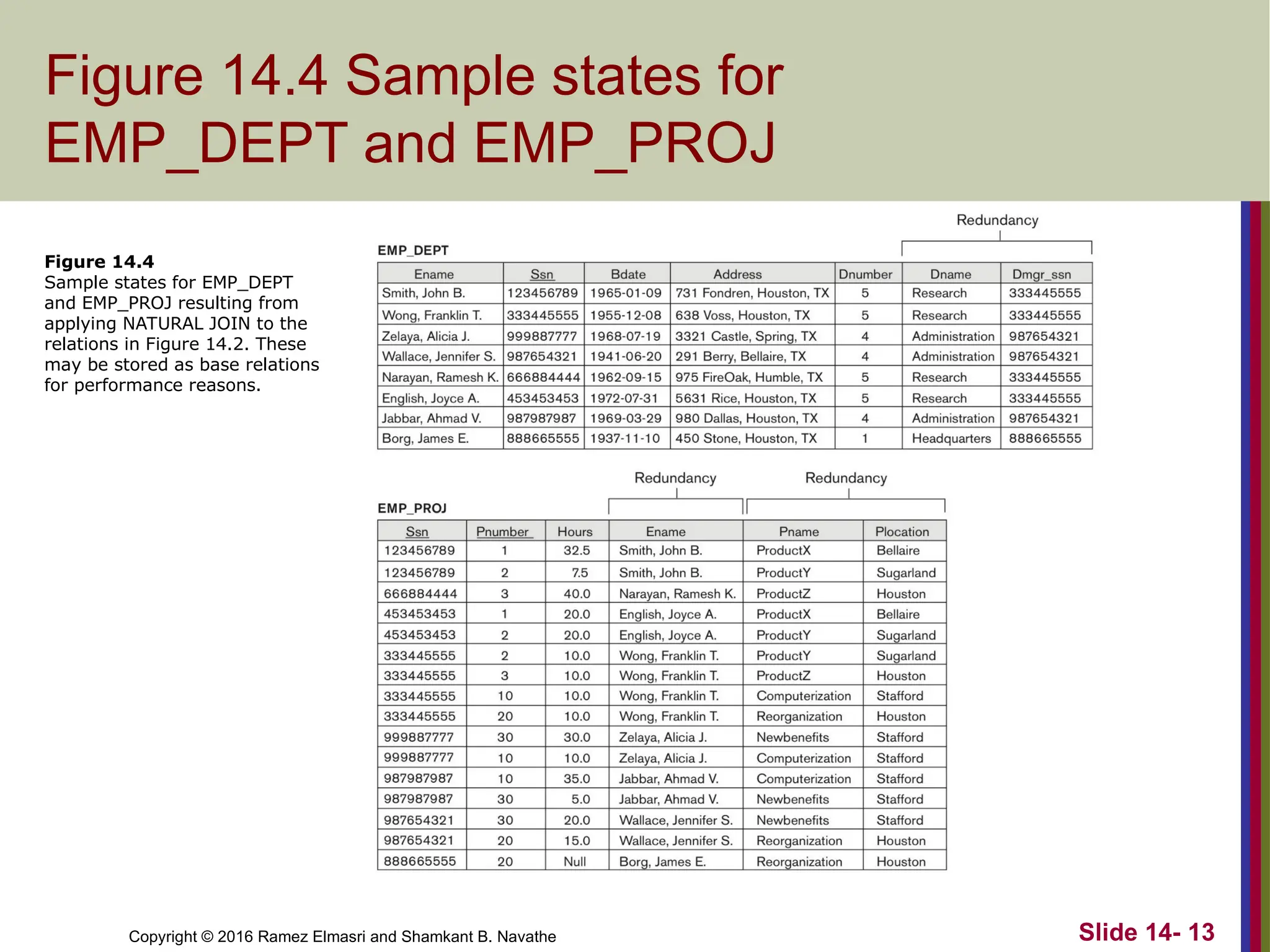 Figure 14.4 Sample states for EMP_DEPT and EMP_PROJ

Figure 14.4
Sample states for EMP_DEPT and EMP_PROJ resulting from applying NATURAL JOIN to the relations in Figure 14.2. These may be stored as base relations for performance reasons.

Redundancy

EMP_DEPT

| Ename | Ssn | Bdate | Address | Dnumber | Dname | Dmgr_ssn |
|---|---|---|---|---|---|---|
| Smith, John B. | 123456789 | 1965-01-09 | 731 Fondren, Houston, TX | 5 | Research | 333445555 |
| Wong, Franklin T. | 333445555 | 1955-12-08 | 638 Voss, Houston, TX | 5 | Research | 333445555 |
| Zelaya, Alicia J. | 999887777 | 1968-07-19 | 3321 Castle, Spring, TX | 4 | Administration | 987654321 |
| Wallace, Jennifer S. | 987654321 | 1941-06-20 | 291 Berry, Bellaire, TX | 4 | Administration | 987654321 |
| Narayan, Ramesh K. | 666884444 | 1962-09-15 | 975 FireOak, Humble, TX | 5 | Research | 333445555 |
| English, Joyce A. | 453453453 | 1972-07-31 | 5631 Rice, Houston, TX | 5 | Research | 333445555 |
| Jabbar, Ahmad V. | 987987987 | 1969-03-29 | 980 Dallas, Houston, TX | 4 | Administration | 987654321 |
| Borg, James E. | 888665555 | 1937-11-10 | 450 Stone, Houston, TX | 1 | Headquarters | 888665555 |

Redundancy Redundancy

EMP_PROJ

| Ssn | Pnumber | Hours | Ename | Pname | Plocation |
|---|---|---|---|---|---|
| 123456789 | 1 | 32.5 | Smith, John B. | ProductX | Bellaire |
| 123456789 | 2 | 7.5 | Smith, John B. | ProductY | Sugarland |
| 666884444 | 3 | 40.0 | Narayan, Ramesh K. | ProductZ | Houston |
| 453453453 | 1 | 20.0 | English, Joyce A. | ProductX | Bellaire |
| 453453453 | 2 | 20.0 | English, Joyce A. | ProductY | Sugarland |
| 333445555 | 2 | 10.0 | Wong, Franklin T. | ProductY | Sugarland |
| 333445555 | 3 | 10.0 | Wong, Franklin T. | ProductZ | Houston |
| 333445555 | 10 | 10.0 | Wong, Franklin T. | Computerization | Stafford |
| 333445555 | 20 | 10.0 | Wong, Franklin T. | Reorganization | Houston |
| 999887777 | 30 | 30.0 | Zelaya, Alicia J. | Newbenefits | Stafford |
| 999887777 | 10 | 10.0 | Zelaya, Alicia J. | Computerization | Stafford |
| 987987987 | 10 | 35.0 | Jabbar, Ahmad V. | Computerization | Stafford |
| 987987987 | 30 | 5.0 | Jabbar, Ahmad V. | Newbenefits | Stafford |
| 987654321 | 30 | 20.0 | Wallace, Jennifer S. | Newbenefits | Stafford |
| 987654321 | 20 | 15.0 | Wallace, Jennifer S. | Reorganization | Houston |
| 888665555 | 20 | Null | Borg, James E. | Reorganization | Houston |

Copyright © 2016 Ramez Elmasri and Shamkant B. Navathe

Slide 14- 13